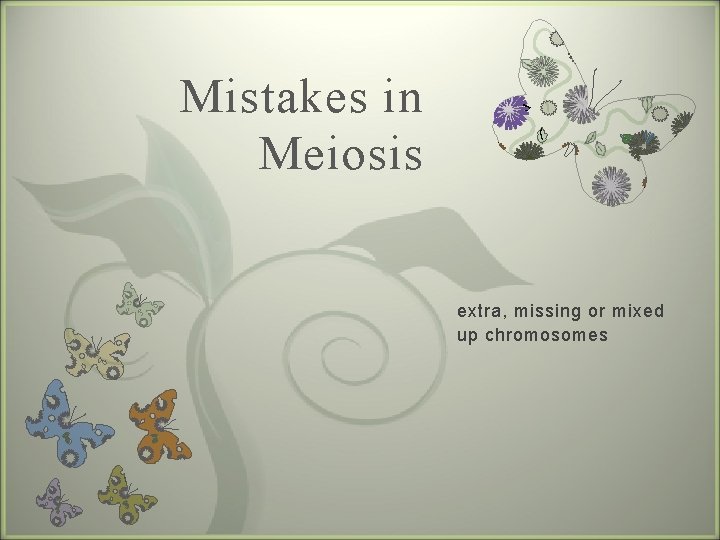 Mistakes in Meiosis

extra, missing or mixed up chromosomes